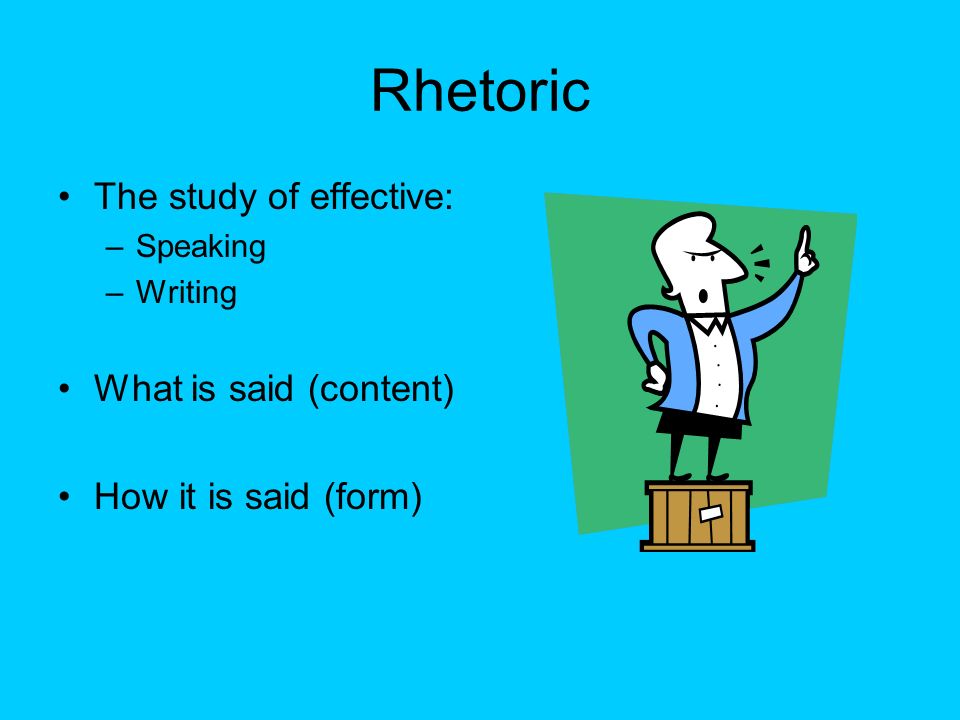 Rhetoric

• The study of effective:
– Speaking
– Writing

• What is said (content)

• How it is said (form)